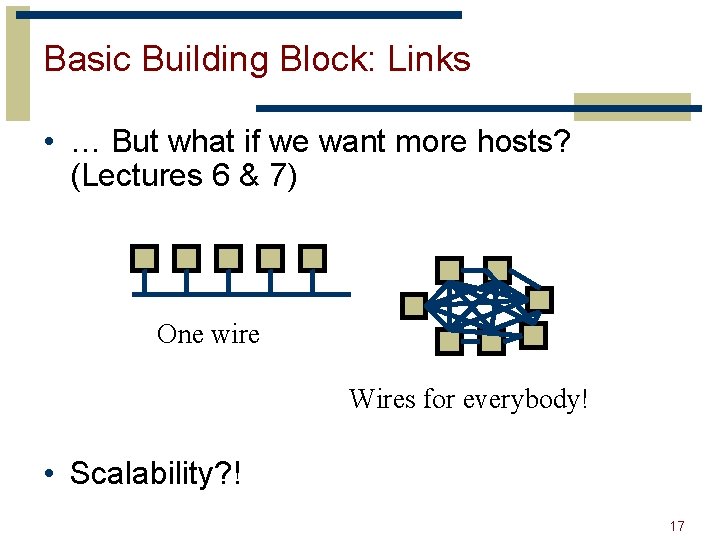 Basic Building Block: Links

• … But what if we want more hosts? (Lectures 6 & 7)

One wire

Wires for everybody!

• Scalability?!

17